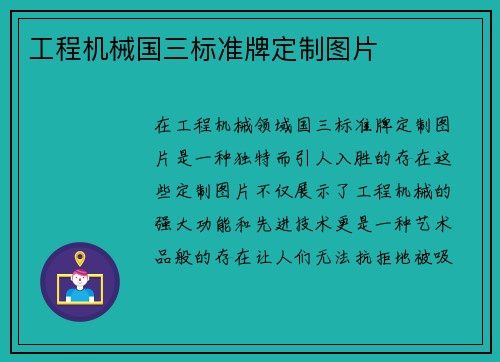 工程机械国三标准牌定制图片

在工程机械领域国三标准牌定制图片是一种独特而引人入胜的存在这些定制图片不仅展示了工程机械的强大功能和先进技术更是一种艺术品般的存在让人们无法抗拒地被吸